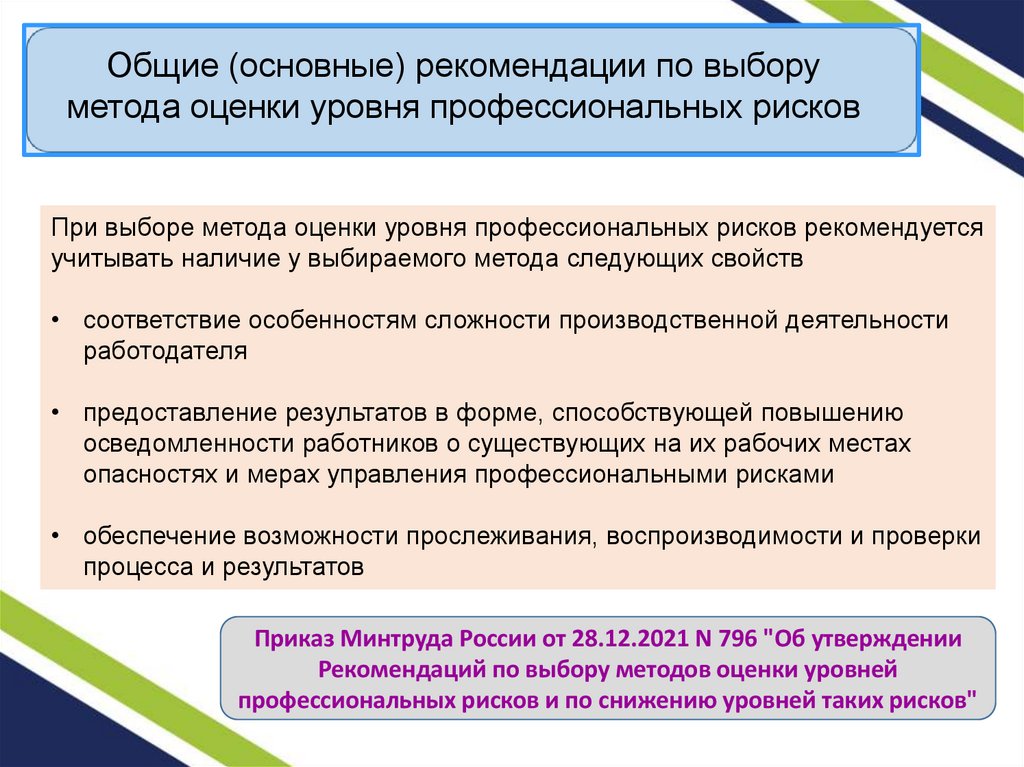 Общие (основные) рекомендации по выбору метода оценки уровня профессиональных рисков

При выборе метода оценки уровня профессиональных рисков рекомендуется учитывать наличие у выбираемого метода следующих свойств

• соответствие особенностям сложности производственной деятельности работодателя

• предоставление результатов в форме, способствующей повышению осведомленности работников о существующих на их рабочих местах опасностях и мерах управления профессиональными рисками

• обеспечение возможности прослеживания, воспроизводимости и проверки процесса и результатов

Приказ Минтруда России от 28.12.2021 N 796 "Об утверждении Рекомендаций по выбору методов оценки уровней профессиональных рисков и по снижению уровней таких рисков"